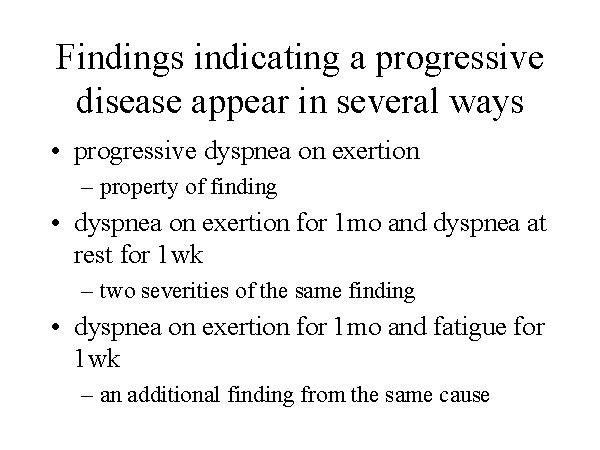 Findings indicating a progressive disease appear in several ways

• progressive dyspnea on exertion
– property of finding

• dyspnea on exertion for 1mo and dyspnea at rest for 1wk
– two severities of the same finding

• dyspnea on exertion for 1mo and fatigue for 1wk
– an additional finding from the same cause